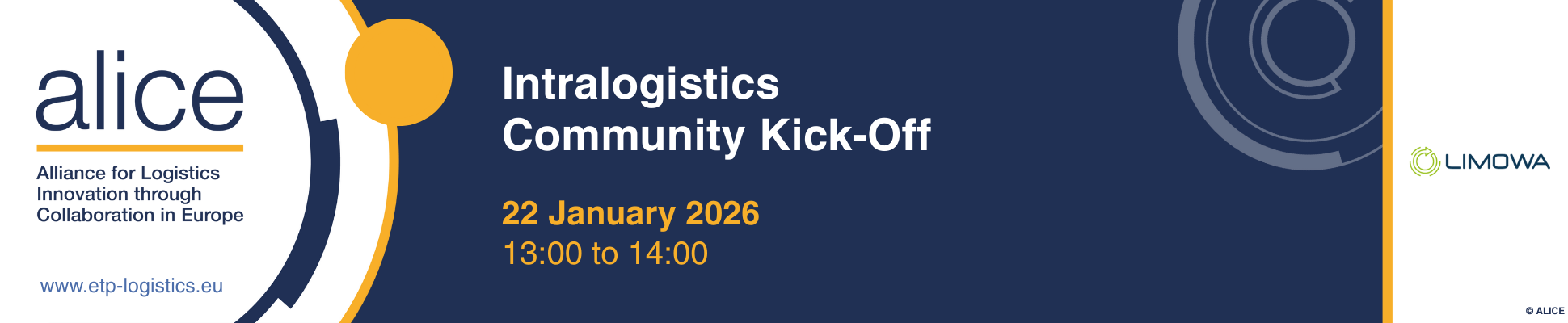 alice

Alliance for Logistics Innovation through Collaboration in Europe

www.etp-logistics.eu

Intralogistics Community Kick-Off

22 January 2026
13:00 to 14:00

LIMOWA

© ALICE